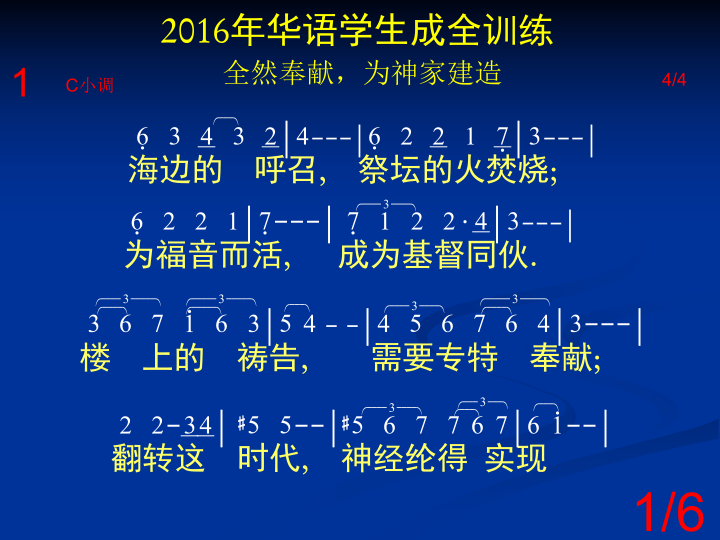 2016年华语学生成全训练

全然奉献，为神家建造

1 C小调 4/4

6 3 4 3 2 | 4 - - - | 6 2 2 1 7 | 3 - - - |
海边的 呼召, 祭坛的火焚烧;

6 2 2 1 | 7 - - - | 7 1 2 2 · 4 | 3 - - - |
为福音而活, 成为基督同伙.

3 6 7 1 6 3 | 5 4 - - | 4 5 6 7 6 4 | 3 - - - |
楼 上的 祷告, 需要专特 奉献;

2 2 - 3 4 | #5 5 - - | #5 6 7 7 6 7 | 6 1 - - |
翻转这 时代, 神经纶得 实现

1/6